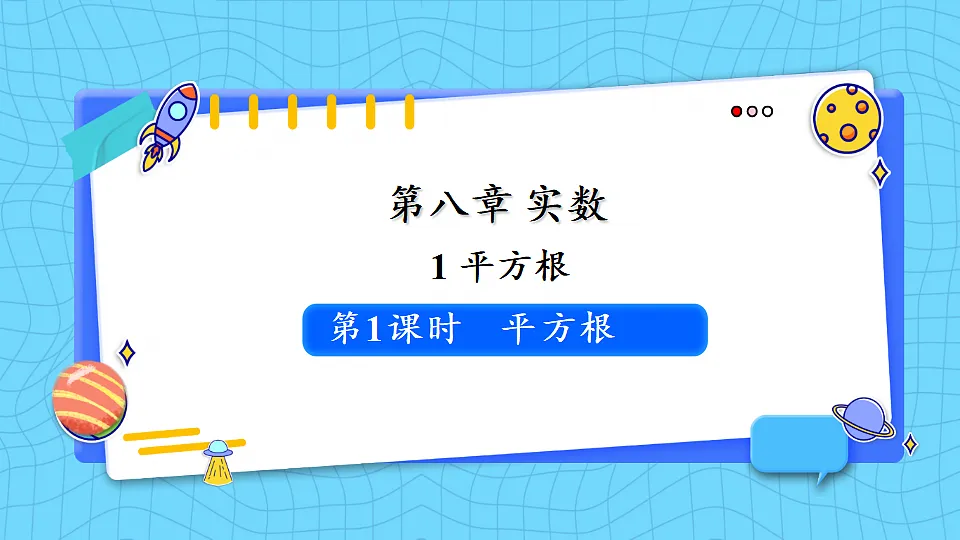 第八章 实数

1 平方根

第1课时　平方根